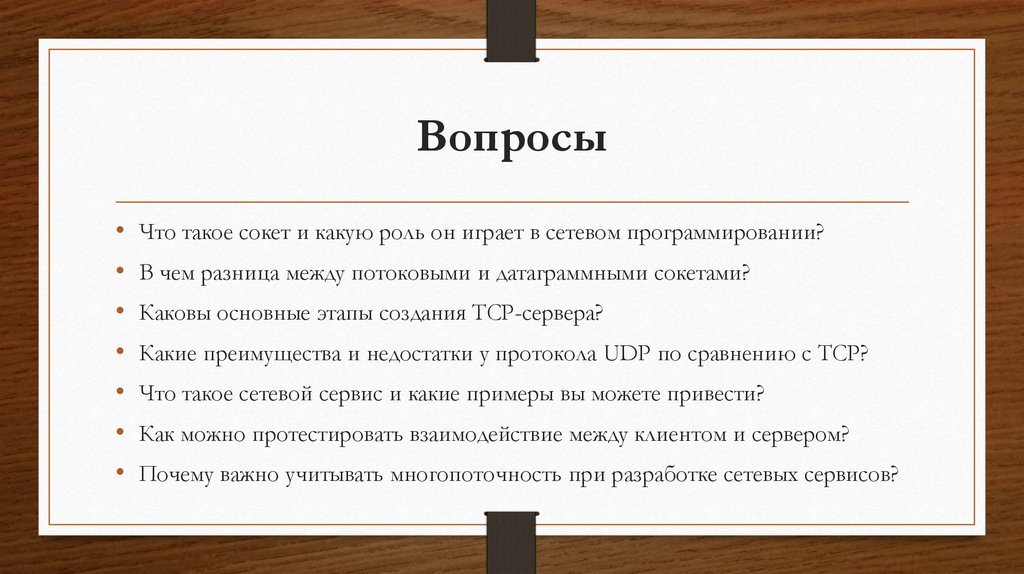 Вопросы

• Что такое сокет и какую роль он играет в сетевом программировании?
• В чем разница между потоковыми и датаграммными сокетами?
• Каковы основные этапы создания TCP-сервера?
• Какие преимущества и недостатки у протокола UDP по сравнению с TCP?
• Что такое сетевой сервис и какие примеры вы можете привести?
• Как можно протестировать взаимодействие между клиентом и сервером?
• Почему важно учитывать многопоточность при разработке сетевых сервисов?